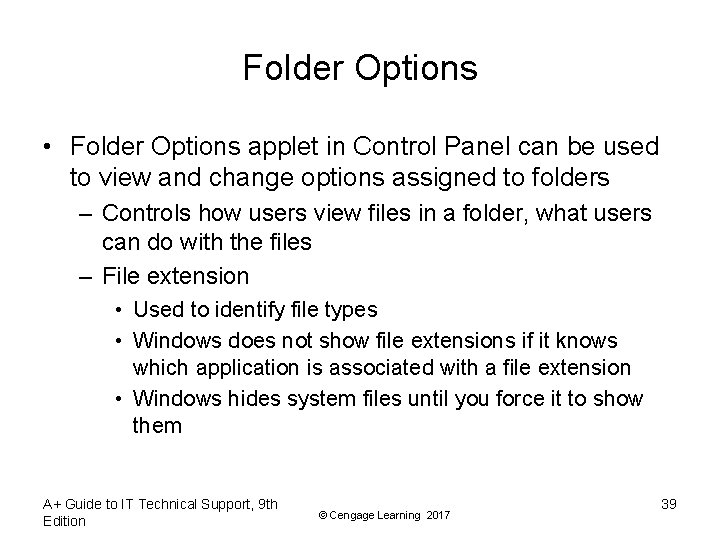 Folder Options

• Folder Options applet in Control Panel can be used to view and change options assigned to folders

– Controls how users view files in a folder, what users can do with the files

– File extension

• Used to identify file types

• Windows does not show file extensions if it knows which application is associated with a file extension

• Windows hides system files until you force it to show them

A+ Guide to IT Technical Support, 9th Edition

© Cengage Learning 2017

39